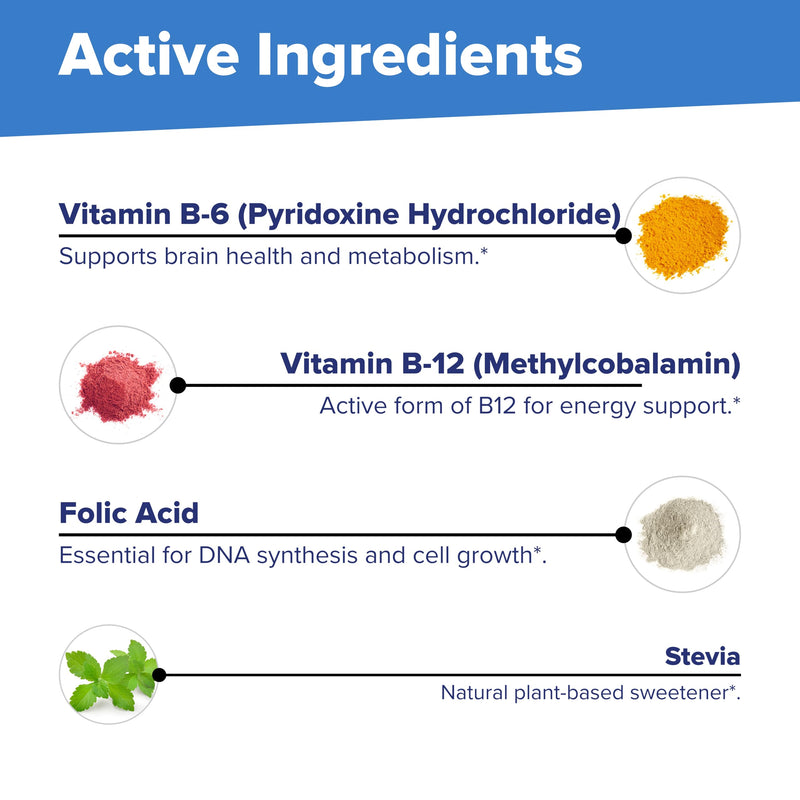 Active Ingredients

Vitamin B-6 (Pyridoxine Hydrochloride)
Supports brain health and metabolism.*

Vitamin B-12 (Methylcobalamin)
Active form of B12 for energy support.*

Folic Acid
Essential for DNA synthesis and cell growth*.

Stevia
Natural plant-based sweetener*.